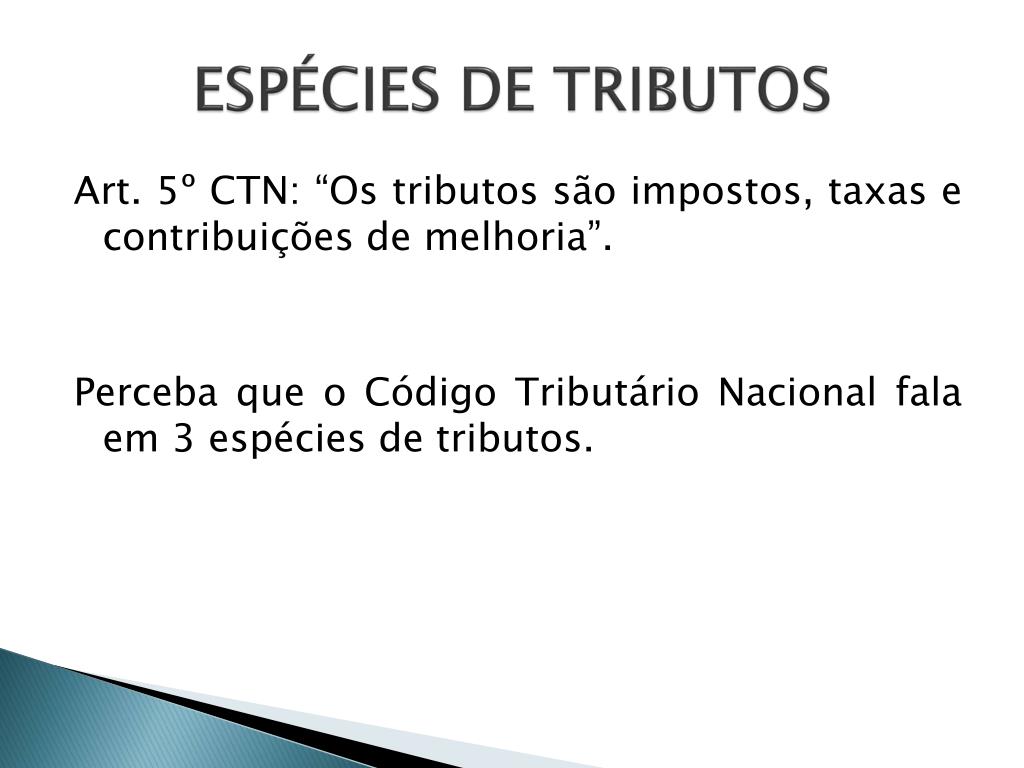 ESPÉCIES DE TRIBUTOS

Art. 5º CTN: “Os tributos são impostos, taxas e contribuições de melhoria”.

Perceba que o Código Tributário Nacional fala em 3 espécies de tributos.